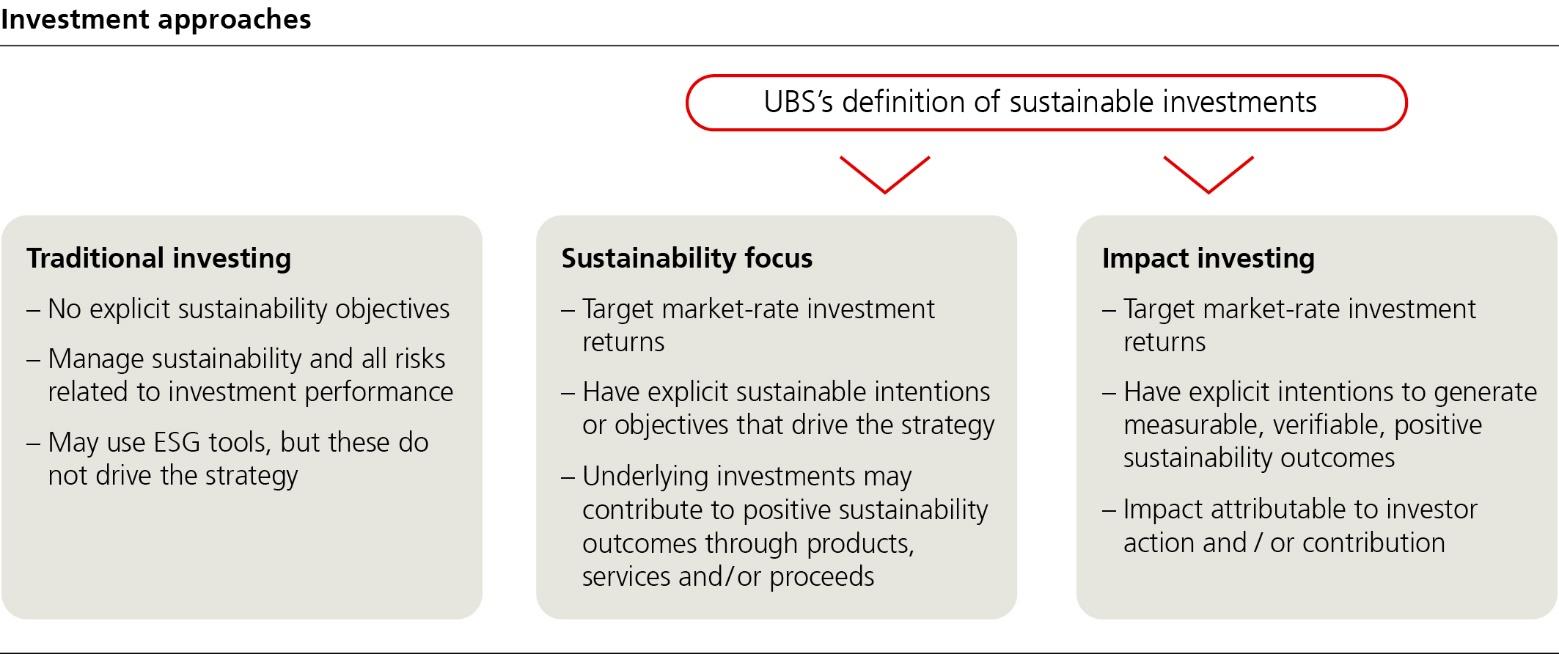 Investment approaches

UBS's definition of sustainable investments

Traditional investing

– No explicit sustainability objectives

– Manage sustainability and all risks related to investment performance

– May use ESG tools, but these do not drive the strategy

Sustainability focus

– Target market-rate investment returns

– Have explicit sustainable intentions or objectives that drive the strategy

– Underlying investments may contribute to positive sustainability outcomes through products, services and/or proceeds

Impact investing

– Target market-rate investment returns

– Have explicit intentions to generate measurable, verifiable, positive sustainability outcomes

– Impact attributable to investor action and / or contribution